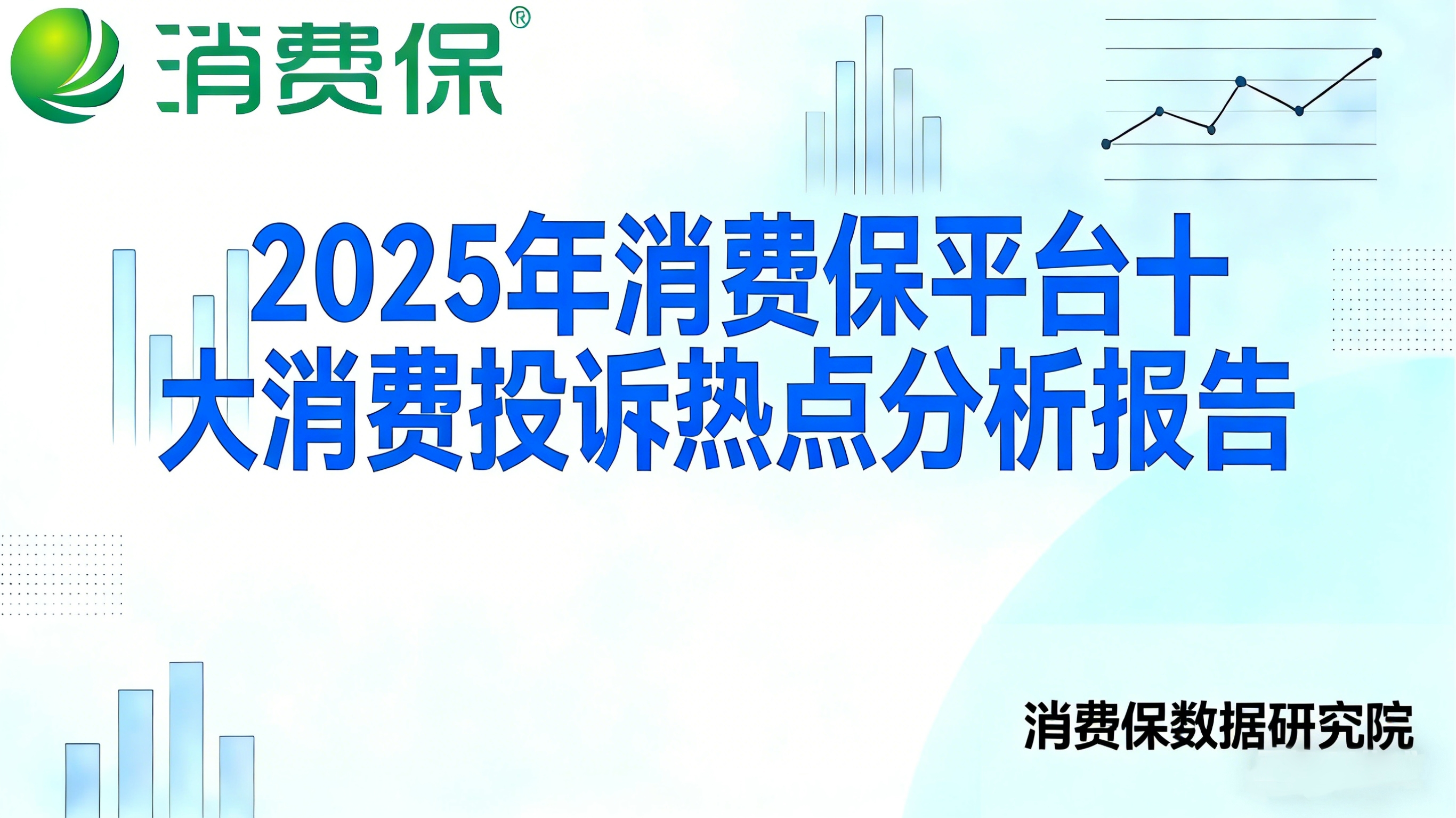 消费保®

2025年消费保平台十大消费投诉热点分析报告

消费保数据研究院